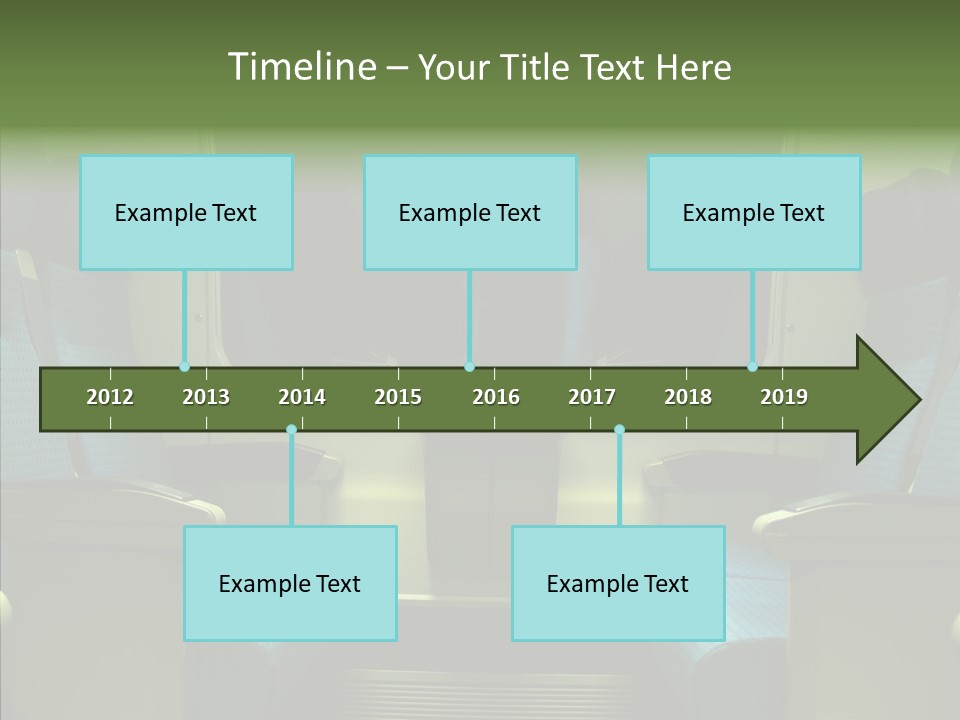 Timeline – Your Title Text Here

Example Text

Example Text

Example Text

2012 2013 2014 2015 2016 2017 2018 2019

Example Text

Example Text